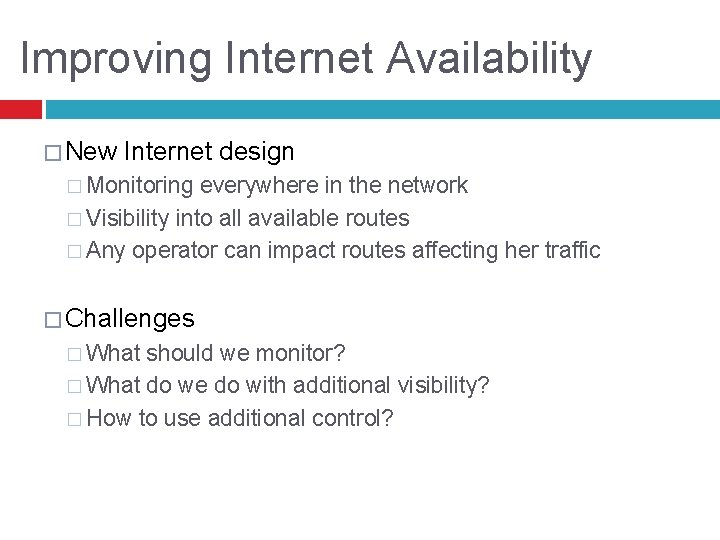 Improving Internet Availability

□ New Internet design
□ Monitoring everywhere in the network
□ Visibility into all available routes
□ Any operator can impact routes affecting her traffic

□ Challenges
□ What should we monitor?
□ What do we do with additional visibility?
□ How to use additional control?